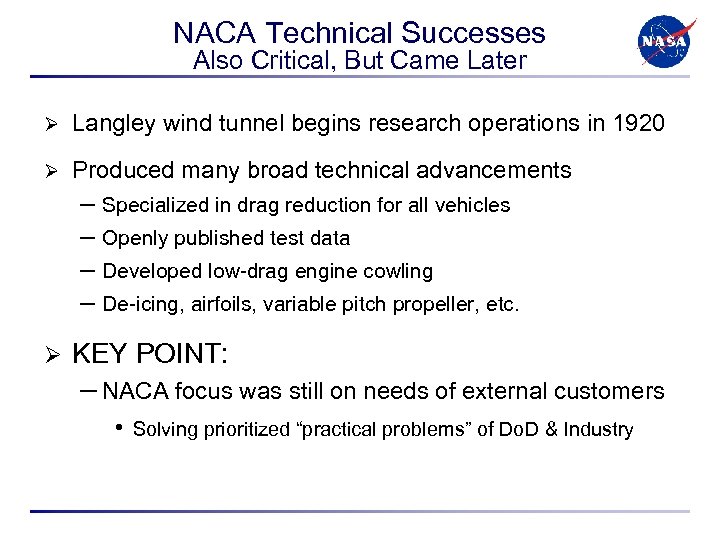 NACA Technical Successes
Also Critical, But Came Later

NASA

➢ Langley wind tunnel begins research operations in 1920

➢ Produced many broad technical advancements
– Specialized in drag reduction for all vehicles
– Openly published test data
– Developed low-drag engine cowling
– De-icing, airfoils, variable pitch propeller, etc.

➢ KEY POINT:
– NACA focus was still on needs of external customers
• Solving prioritized “practical problems” of DoD & Industry